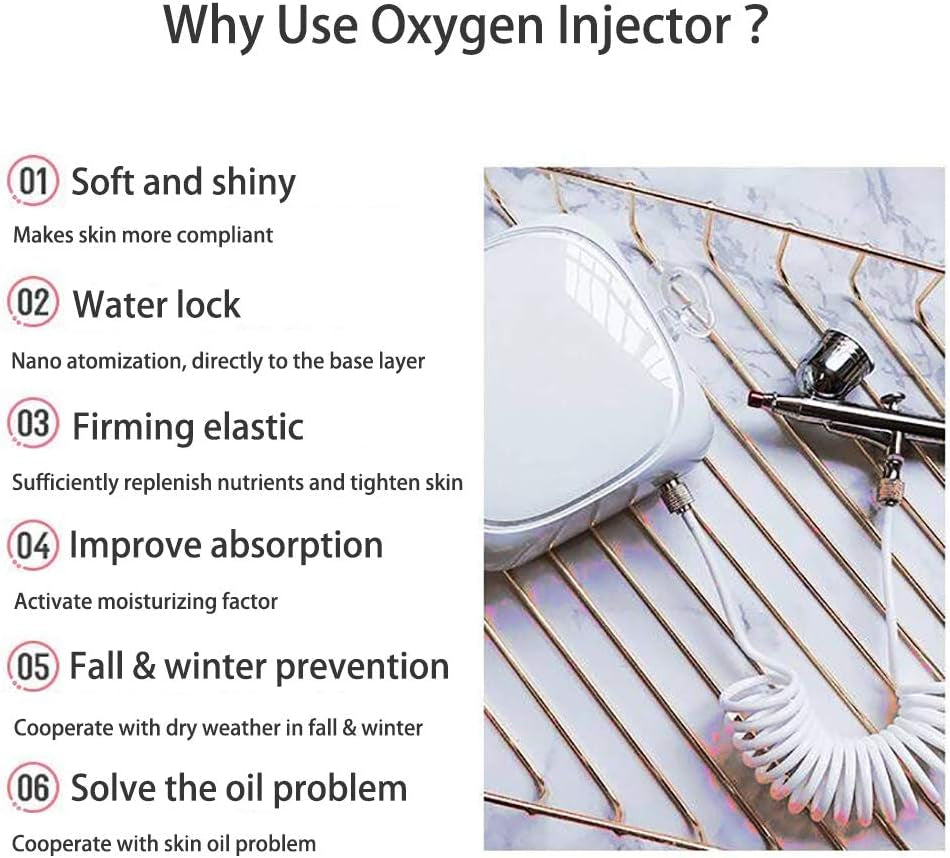 Why Use Oxygen Injector ?

01 Soft and shiny

Makes skin more compliant

02 Water lock

Nano atomization, directly to the base layer

03 Firming elastic

Sufficiently replenish nutrients and tighten skin

04 Improve absorption

Activate moisturizing factor

05 Fall & winter prevention

Cooperate with dry weather in fall & winter

06 Solve the oil problem

Cooperate with skin oil problem